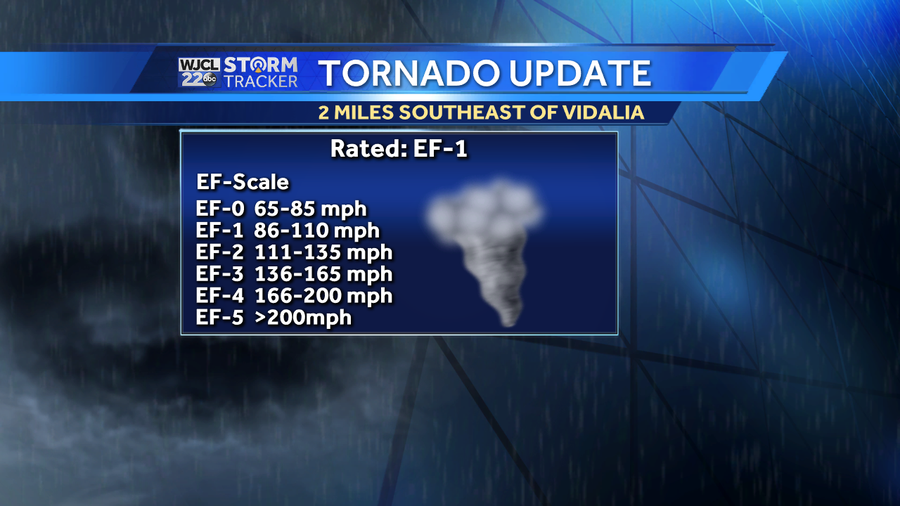 WJCL 22 abc STORM TRACKER

TORNADO UPDATE

2 MILES SOUTHEAST OF VIDALIA

Rated: EF-1

EF-Scale
EF-0 65-85 mph
EF-1 86-110 mph
EF-2 111-135 mph
EF-3 136-165 mph
EF-4 166-200 mph
EF-5 >200mph